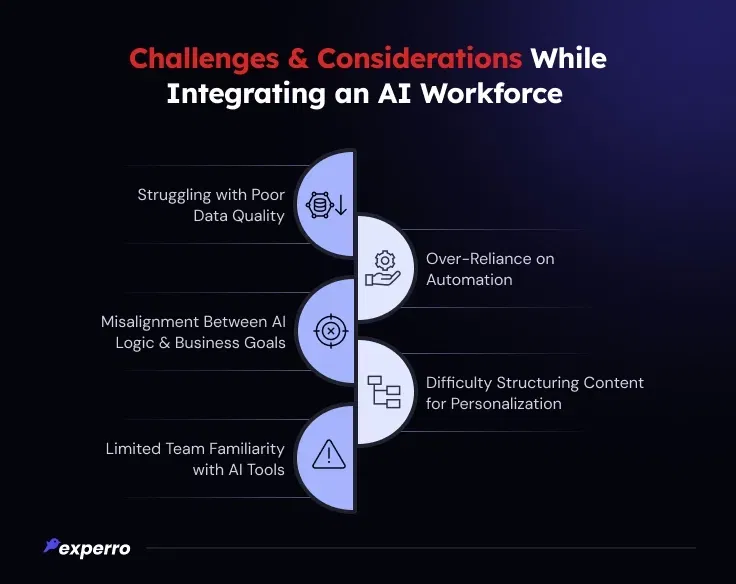 Challenges & Considerations While Integrating an AI Workforce

Struggling with Poor Data Quality

Over-Reliance on Automation

Misalignment Between AI Logic & Business Goals

Difficulty Structuring Content for Personalization

Limited Team Familiarity with AI Tools

experro